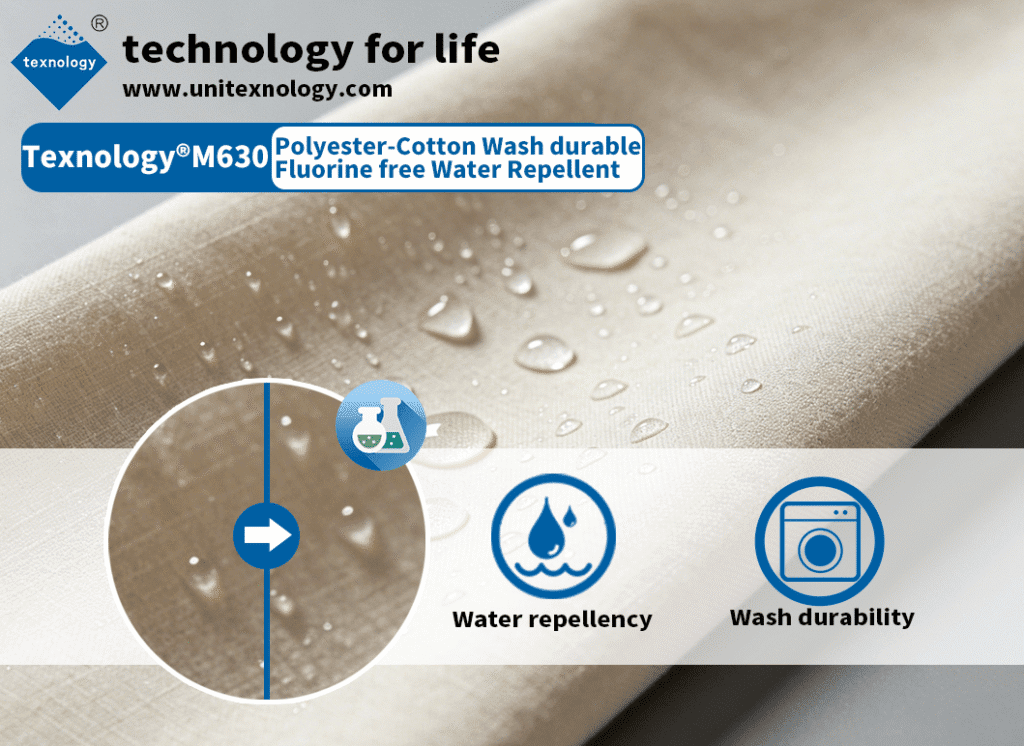 texnology ®

technology for life
www.unitexnology.com

Texnology®M630 Polyester-Cotton Wash durable Fluorine free Water Repellent

Water repellency

Wash durability